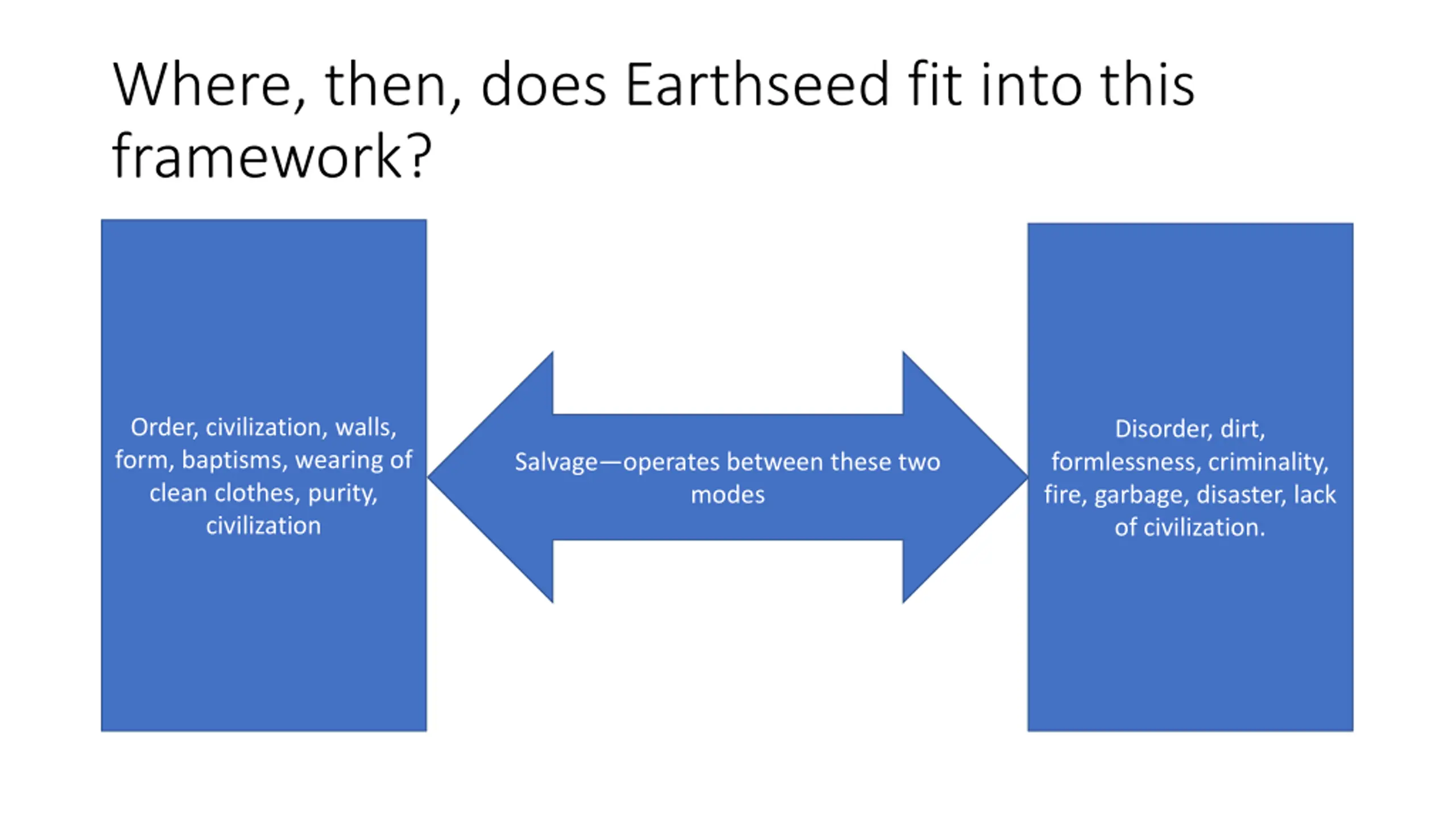 Where, then, does Earthseed fit into this framework?

Order, civilization, walls, form, baptisms, wearing of clean clothes, purity, civilization

Salvage—operates between these two modes

Disorder, dirt, formlessness, criminality, fire, garbage, disaster, lack of civilization.